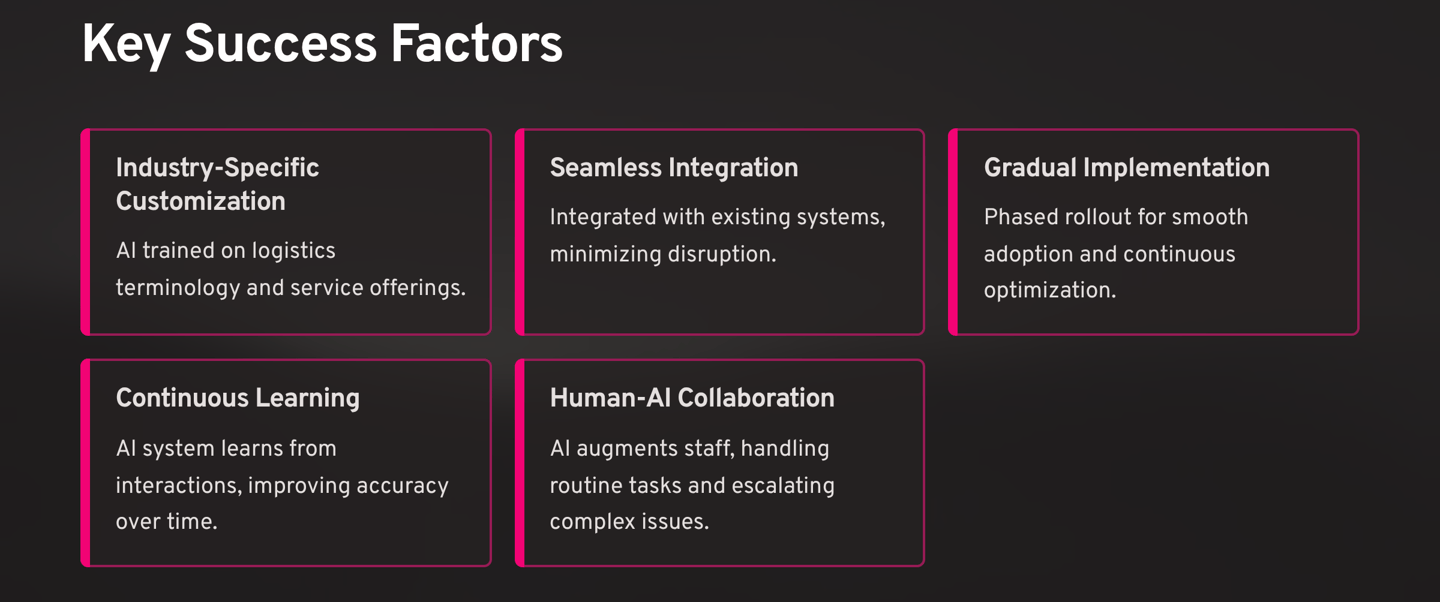 Key Success Factors

Industry-Specific Customization

AI trained on logistics terminology and service offerings.

Seamless Integration

Integrated with existing systems, minimizing disruption.

Gradual Implementation

Phased rollout for smooth adoption and continuous optimization.

Continuous Learning

AI system learns from interactions, improving accuracy over time.

Human-AI Collaboration

AI augments staff, handling routine tasks and escalating complex issues.